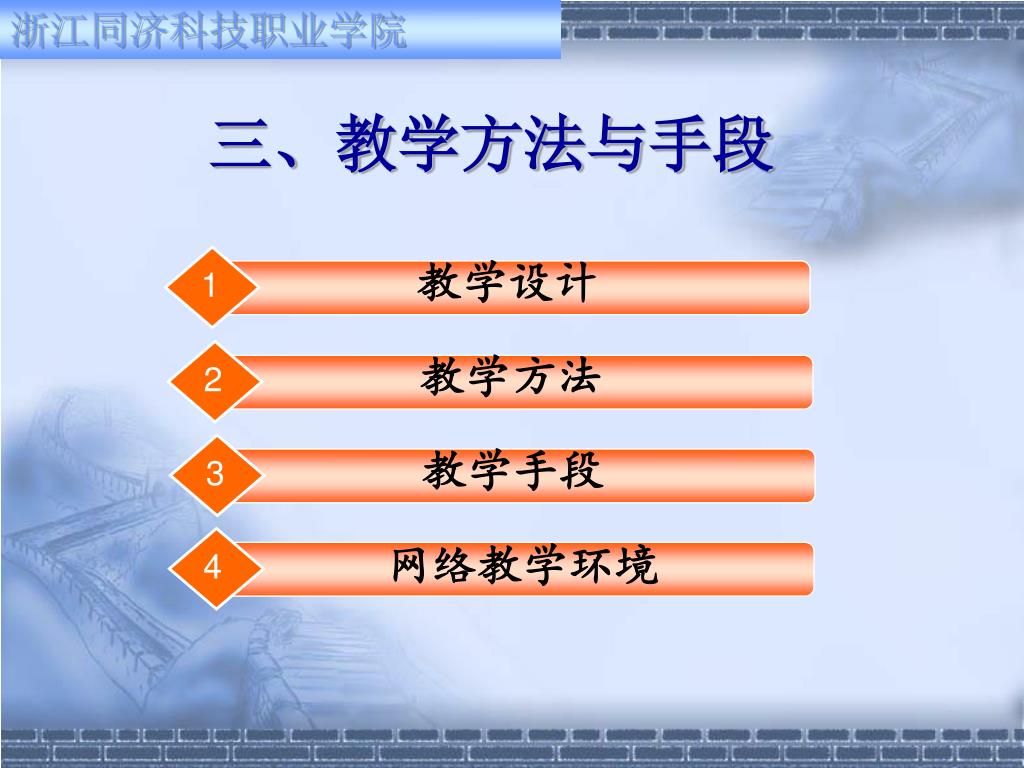 浙江同济科技职业学院

三、教学方法与手段

1 教学设计

2 教学方法

3 教学手段

4 网络教学环境